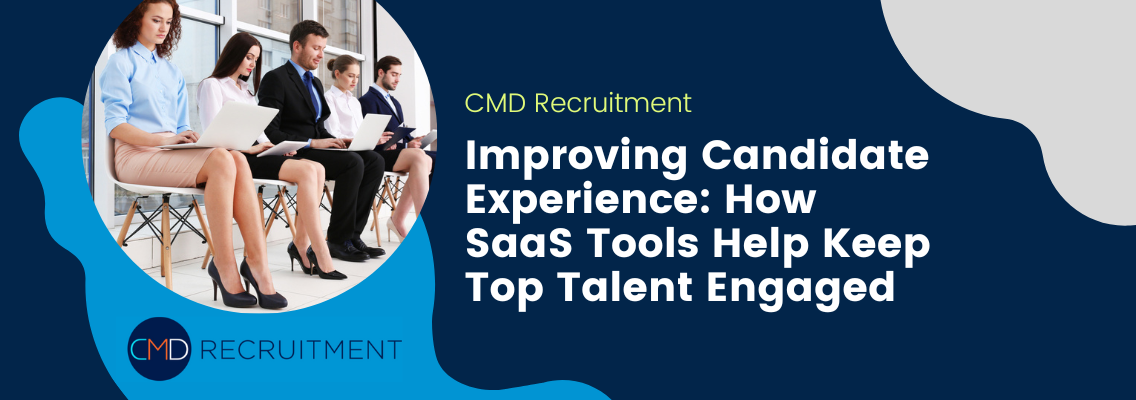 CMD Recruitment

Improving Candidate Experience: How SaaS Tools Help Keep Top Talent Engaged

CMD RECRUITMENT